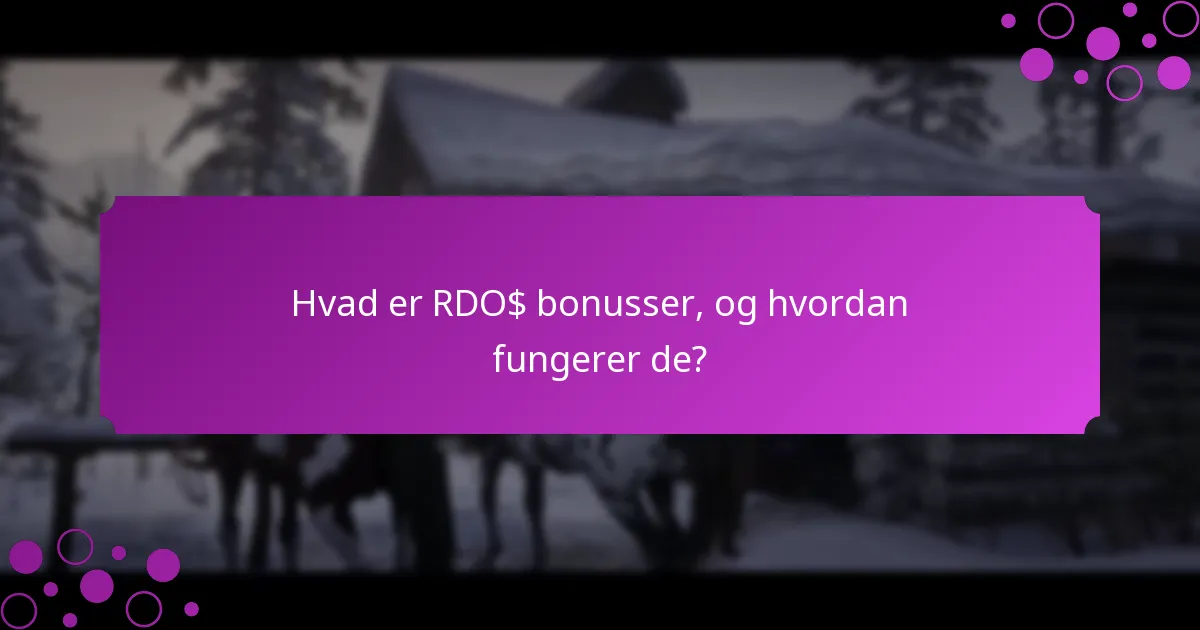 Hvad er RDO$ bonusser, og hvordan fungerer de?